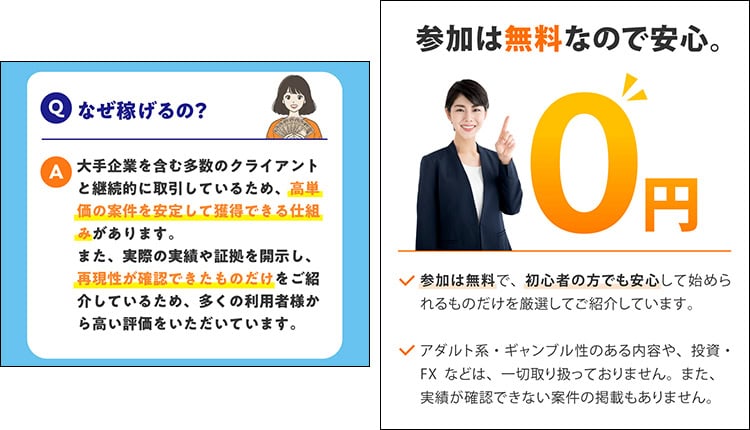 Q なぜ稼げるの?

A 大手企業を含む多数のクライアントと継続的に取引しているため、高単価の案件を安定して獲得できる仕組みがあります。
また、実際の実績や証拠を開示し、再現性が確認できたものだけをご紹介しているため、多くの利用者様から高い評価をいただいています。

参加は無料なので安心。

0円

参加は無料で、初心者の方でも安心して始められるものだけを厳選してご紹介しています。

アダルト系・ギャンブル性のある内容や、投資・FX などは、一切取り扱っておりません。また、実績が確認できない案件の掲載もありません。